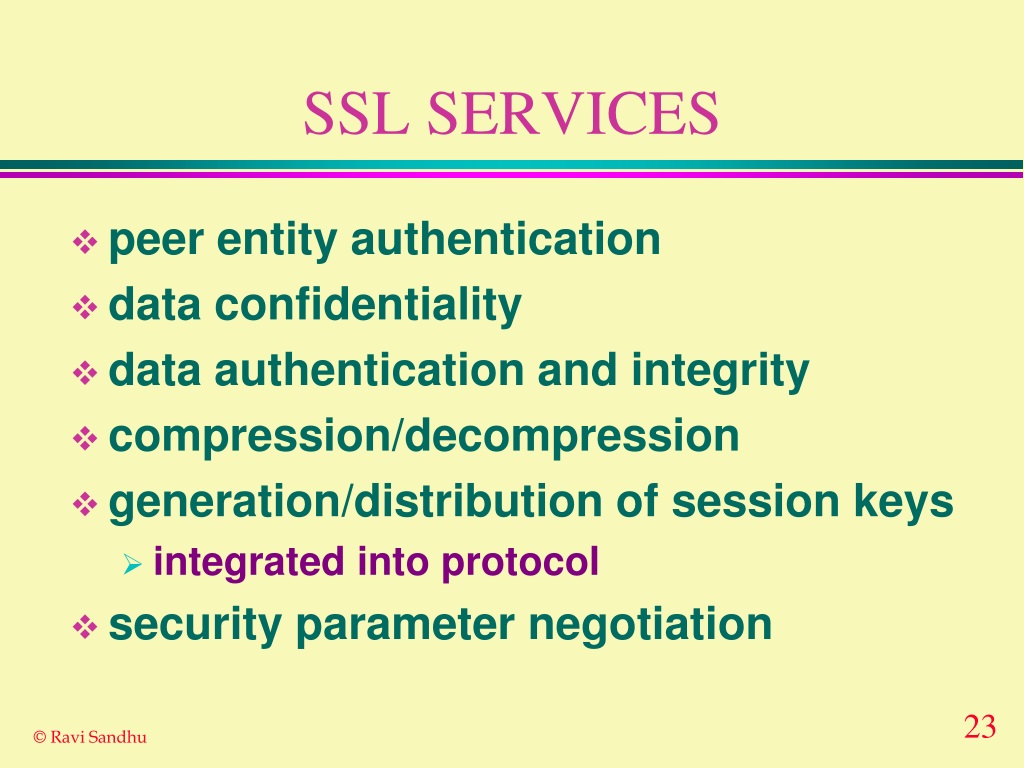 SSL SERVICES

❖ peer entity authentication
❖ data confidentiality
❖ data authentication and integrity
❖ compression/decompression
❖ generation/distribution of session keys
➢ integrated into protocol
❖ security parameter negotiation

© Ravi Sandhu

23